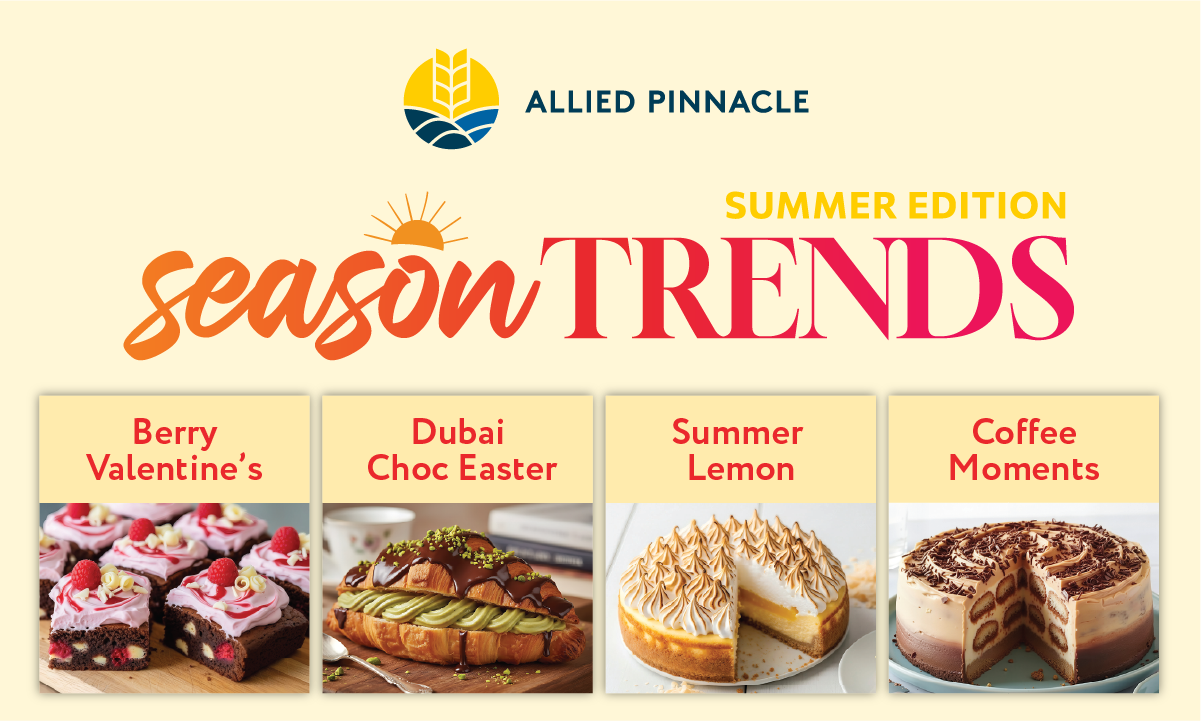 ALLIED PINNACLE

SUMMER EDITION
season TRENDS

Berry Valentine's

Dubai Choc Easter

Summer Lemon

Coffee Moments